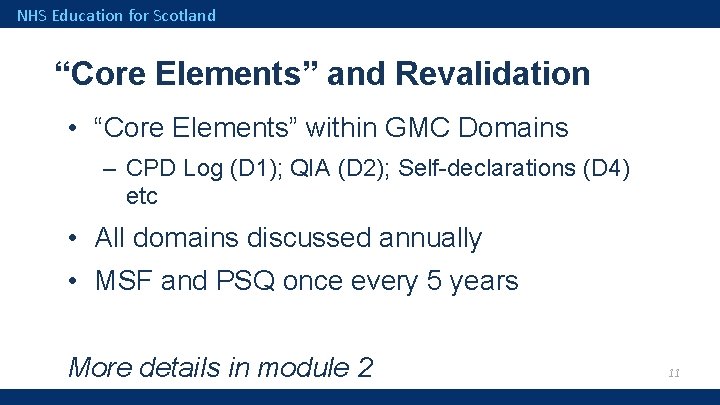 NHS Education for Scotland

“Core Elements” and Revalidation

• “Core Elements” within GMC Domains
– CPD Log (D1); QIA (D2); Self-declarations (D4) etc
• All domains discussed annually
• MSF and PSQ once every 5 years

More details in module 2

11